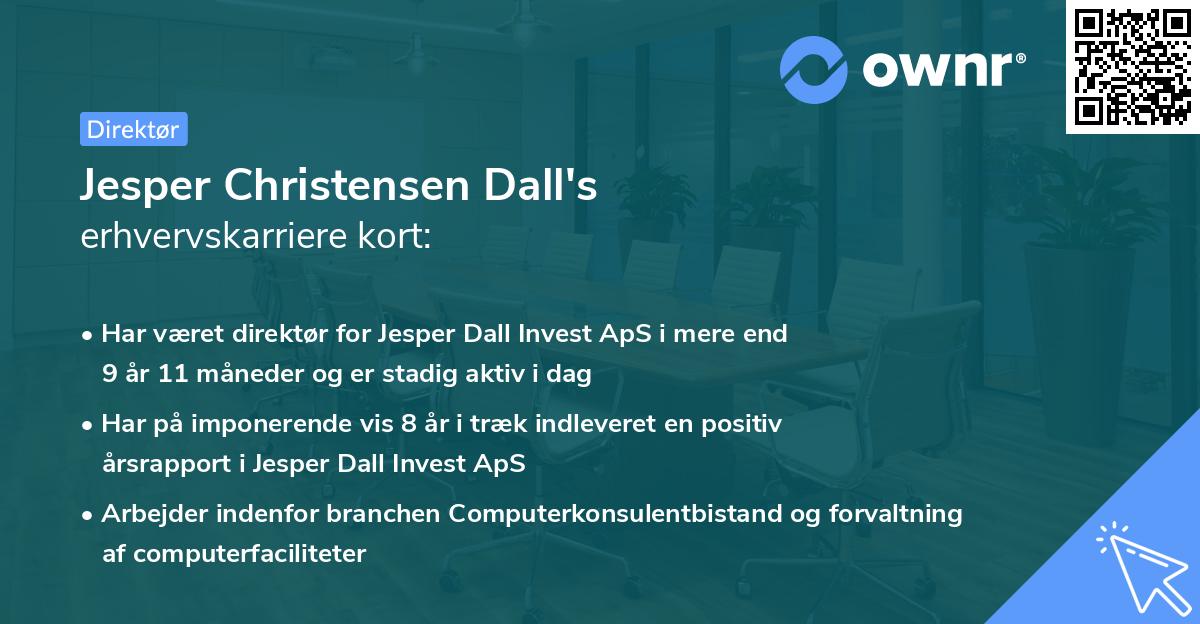 ownr®

Direktør

Jesper Christensen Dall's
erhvervskarriere kort:

• Har været direktør for Jesper Dall Invest ApS i mere end 9 år 11 måneder og er stadig aktiv i dag

• Har på imponerende vis 8 år i træk indleveret en positiv årsrapport i Jesper Dall Invest ApS

• Arbejder indenfor branchen Computerkonsulentbistand og forvaltning af computerfaciliteter